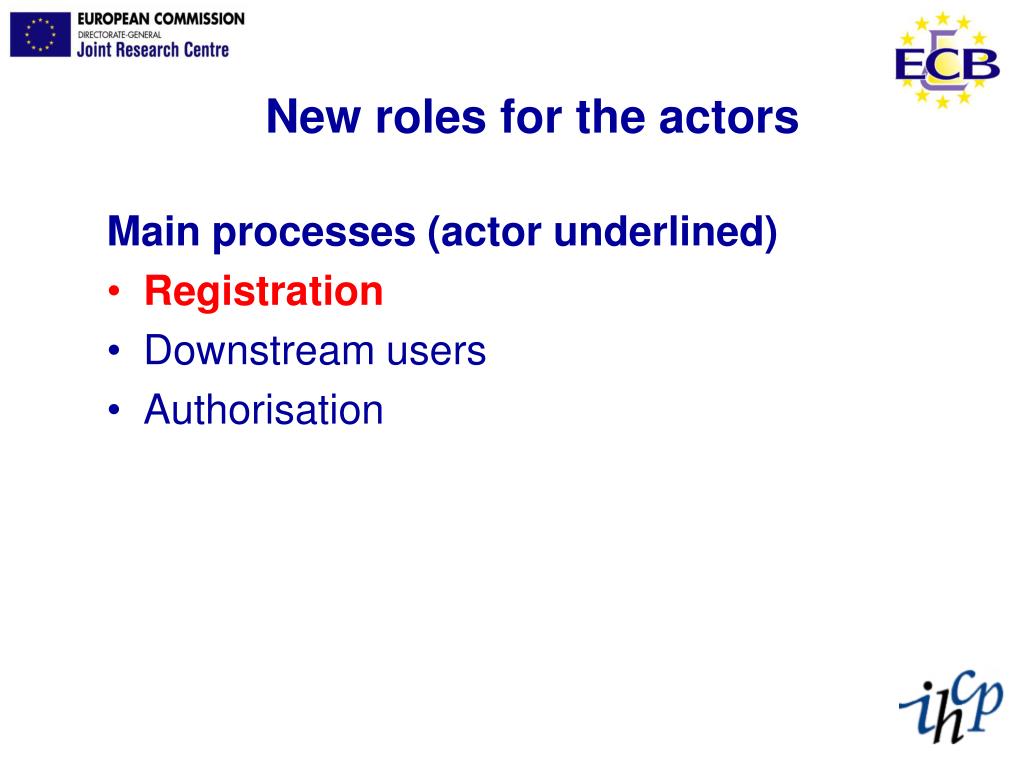 EUROPEAN COMMISSION
DIRECTORATE-GENERAL
Joint Research Centre

ECB

New roles for the actors

Main processes (actor underlined)
• Registration
• Downstream users
• Authorisation

ihcp